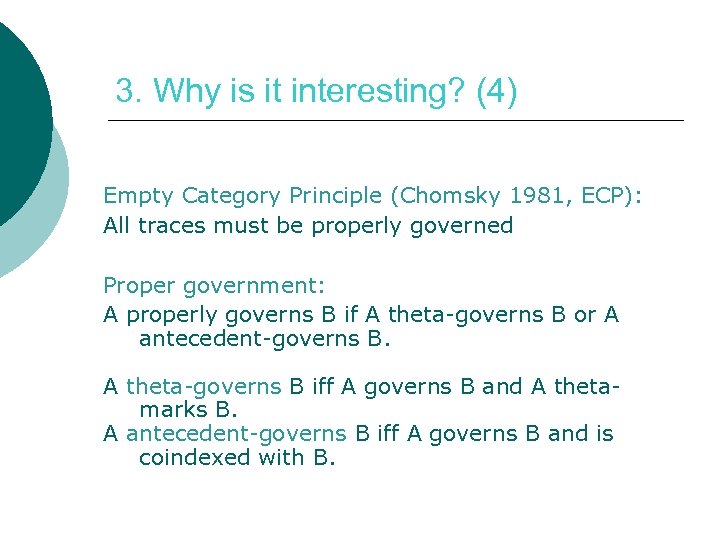 3. Why is it interesting? (4)

Empty Category Principle (Chomsky 1981, ECP):
All traces must be properly governed

Proper government:
A properly governs B if A theta-governs B or A antecedent-governs B.

A theta-governs B iff A governs B and A theta-marks B.
A antecedent-governs B iff A governs B and is coindexed with B.